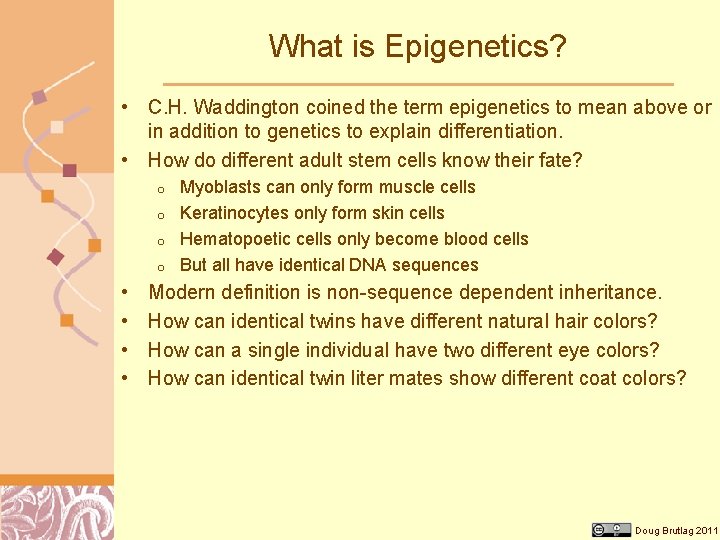 What is Epigenetics?

• C.H. Waddington coined the term epigenetics to mean above or in addition to genetics to explain differentiation.
• How do different adult stem cells know their fate?
  o Myoblasts can only form muscle cells
  o Keratinocytes only form skin cells
  o Hematopoetic cells only become blood cells
  o But all have identical DNA sequences
• Modern definition is non-sequence dependent inheritance.
• How can identical twins have different natural hair colors?
• How can a single individual have two different eye colors?
• How can identical twin liter mates show different coat colors?

Doug Brutlag 2011